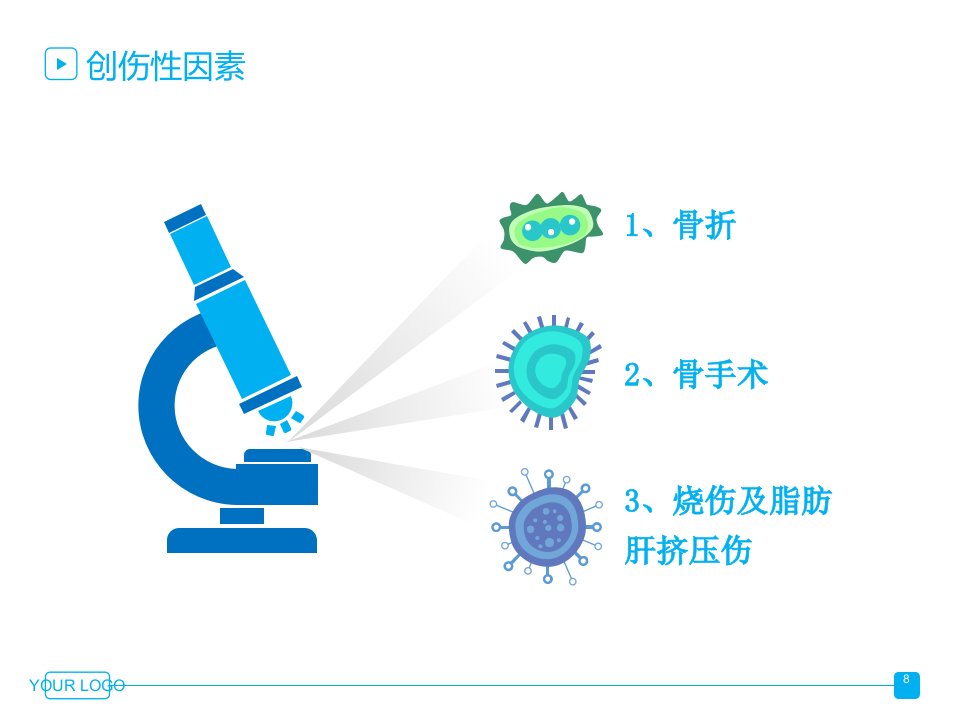 创伤性因素

1、骨折

2、骨手术

3、烧伤及脂肪肝挤压伤

YOUR LOGO

8